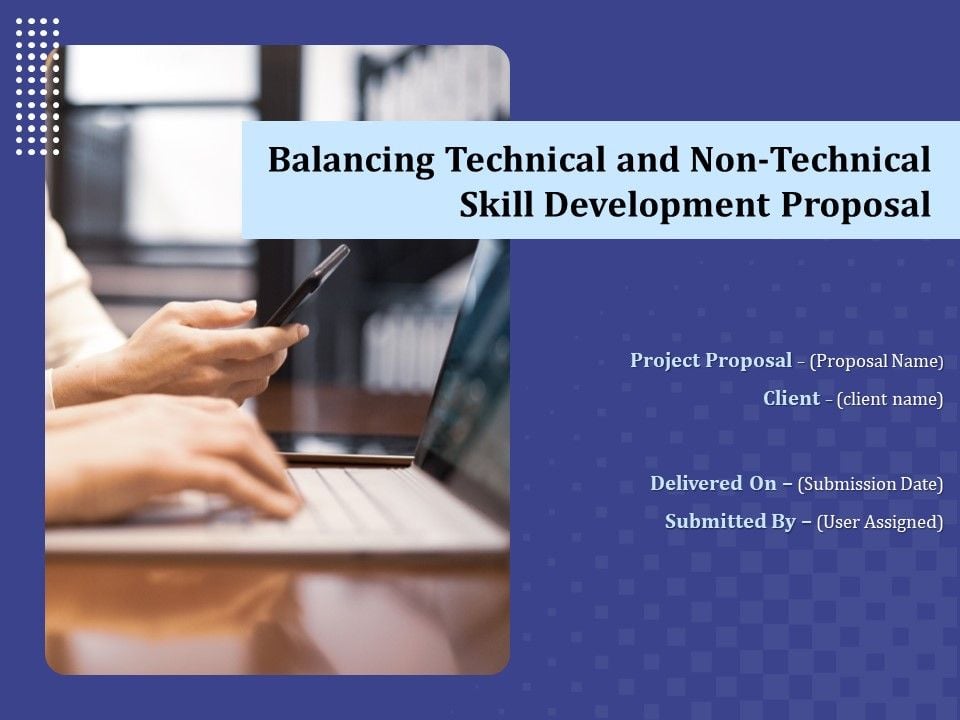 Balancing Technical and Non-Technical Skill Development Proposal

Project Proposal – (Proposal Name)
Client – (client name)

Delivered On – (Submission Date)
Submitted By – (User Assigned)